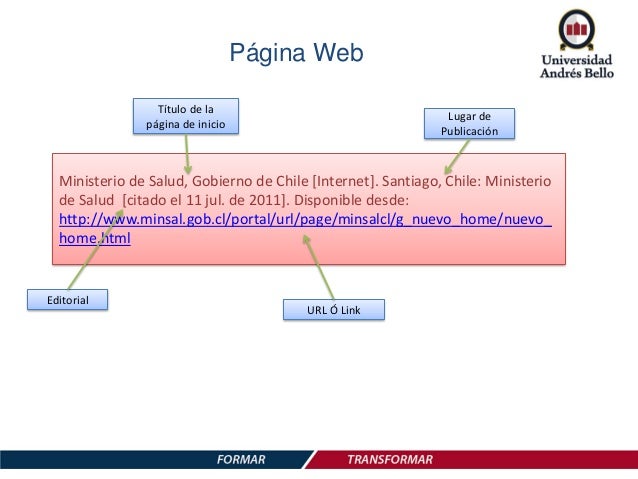 Página Web

Universidad Andrés Bello

Título de la página de inicio

Lugar de Publicación

Ministerio de Salud, Gobierno de Chile [Internet]. Santiago, Chile: Ministerio de Salud [citado el 11 jul. de 2011]. Disponible desde: http://www.minsal.gob.cl/portal/url/page/minsalcl/g_nuevo_home/nuevo_home.html

Editorial

URL Ó Link

FORMAR TRANSFORMAR